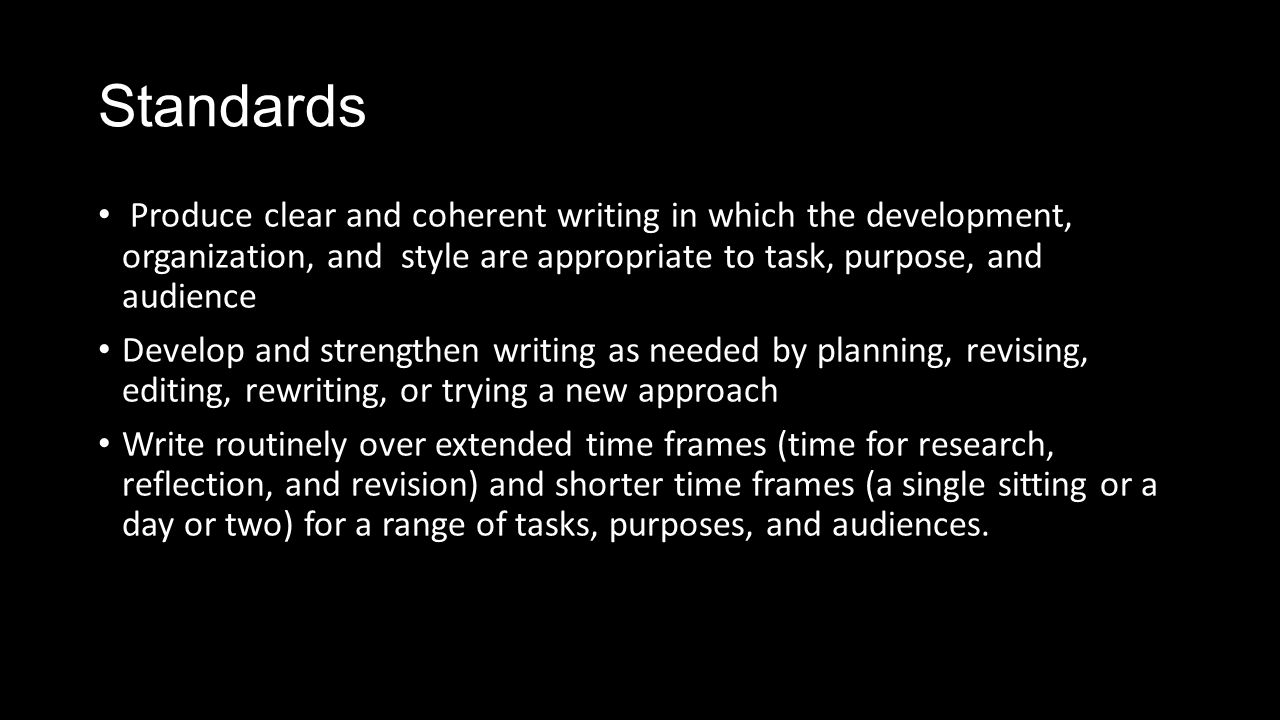 Standards

• Produce clear and coherent writing in which the development, organization, and style are appropriate to task, purpose, and audience

• Develop and strengthen writing as needed by planning, revising, editing, rewriting, or trying a new approach

• Write routinely over extended time frames (time for research, reflection, and revision) and shorter time frames (a single sitting or a day or two) for a range of tasks, purposes, and audiences.